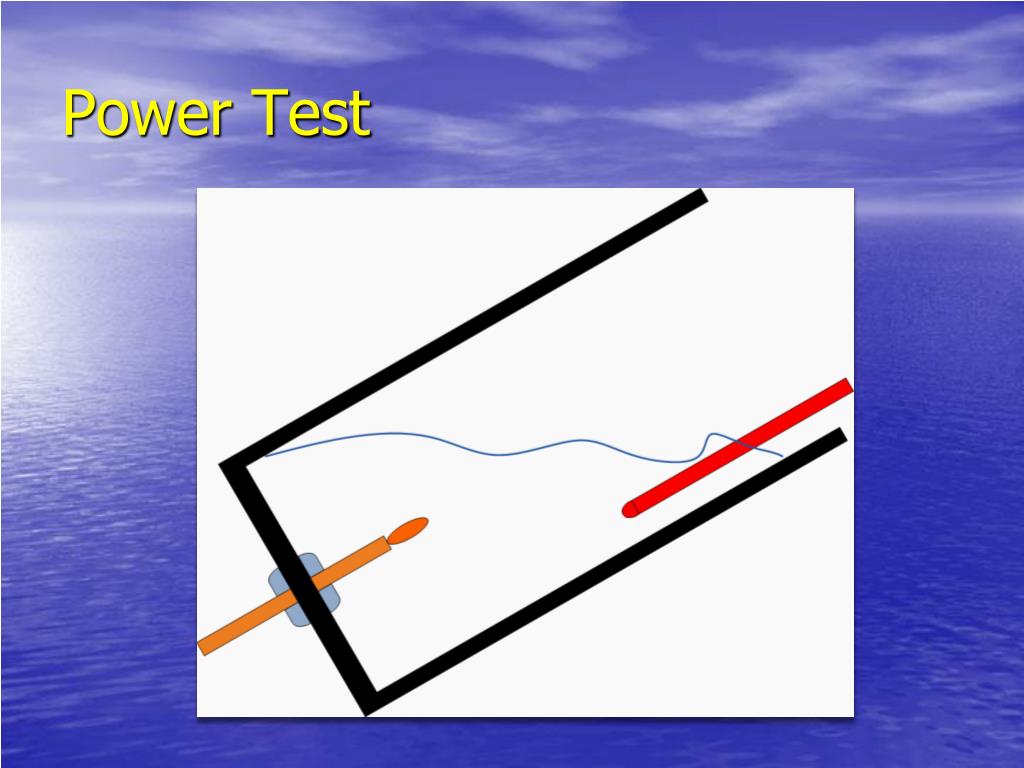 Power Test